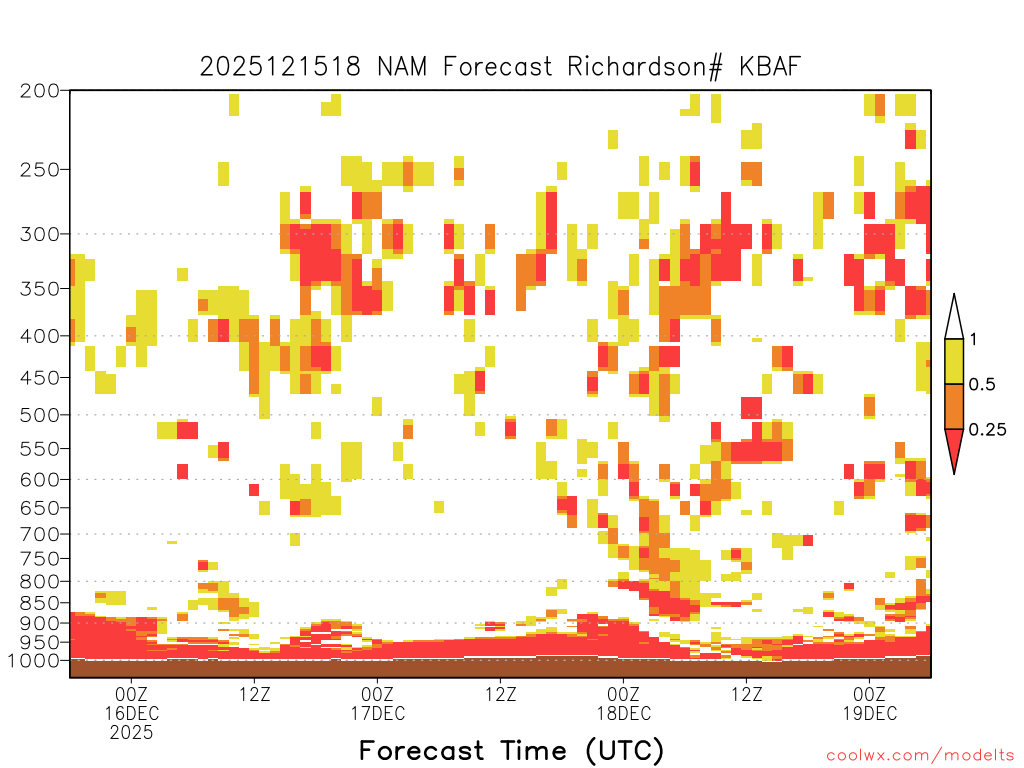 2025121518 NAM Forecast Richardson# KBAF

200
250
300
350
400
450
500
550
600
650
700
750
800
850
900
950
1000

1
0.5
0.25

00Z
16DEC
2025
12Z
00Z
17DEC
12Z
00Z
18DEC
12Z
00Z
19DEC

Forecast Time (UTC)

coolwx.com/modelts